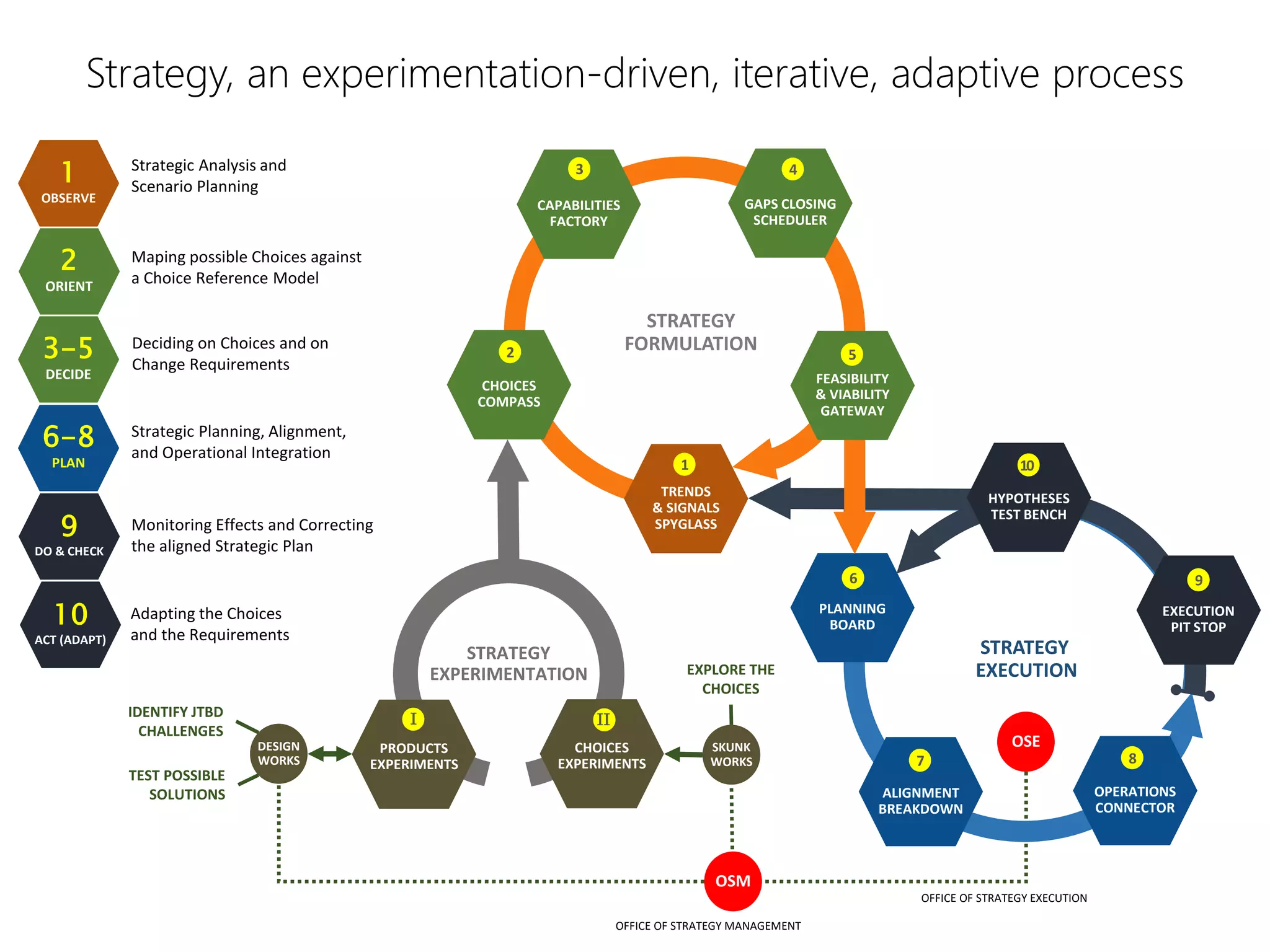 Strategy, an experimentation-driven, iterative, adaptive process

1
OBSERVE
Strategic Analysis and Scenario Planning

2
ORIENT
Maping possible Choices against a Choice Reference Model

3–5
DECIDE
Deciding on Choices and on Change Requirements

6–8
PLAN
Strategic Planning, Alignment, and Operational Integration

9
DO & CHECK
Monitoring Effects and Correcting the aligned Strategic Plan

10
ACT (ADAPT)
Adapting the Choices and the Requirements

3
CAPABILITIES FACTORY

4
GAPS CLOSING SCHEDULER

STRATEGY FORMULATION

2
CHOICES COMPASS

5
FEASIBILITY & VIABILITY GATEWAY

1
TRENDS & SIGNALS SPYGLASS

10
HYPOTHESES TEST BENCH

6
PLANNING BOARD

9
EXECUTION PIT STOP

STRATEGY EXECUTION

STRATEGY EXPERIMENTATION

EXPLORE THE CHOICES

IDENTIFY JTBD CHALLENGES

TEST POSSIBLE SOLUTIONS

DESIGN WORKS

I
PRODUCTS EXPERIMENTS

II
CHOICES EXPERIMENTS

SKUNK WORKS

OSE

7
ALIGNMENT BREAKDOWN

8
OPERATIONS CONNECTOR

OSM

OFFICE OF STRATEGY EXECUTION

OFFICE OF STRATEGY MANAGEMENT